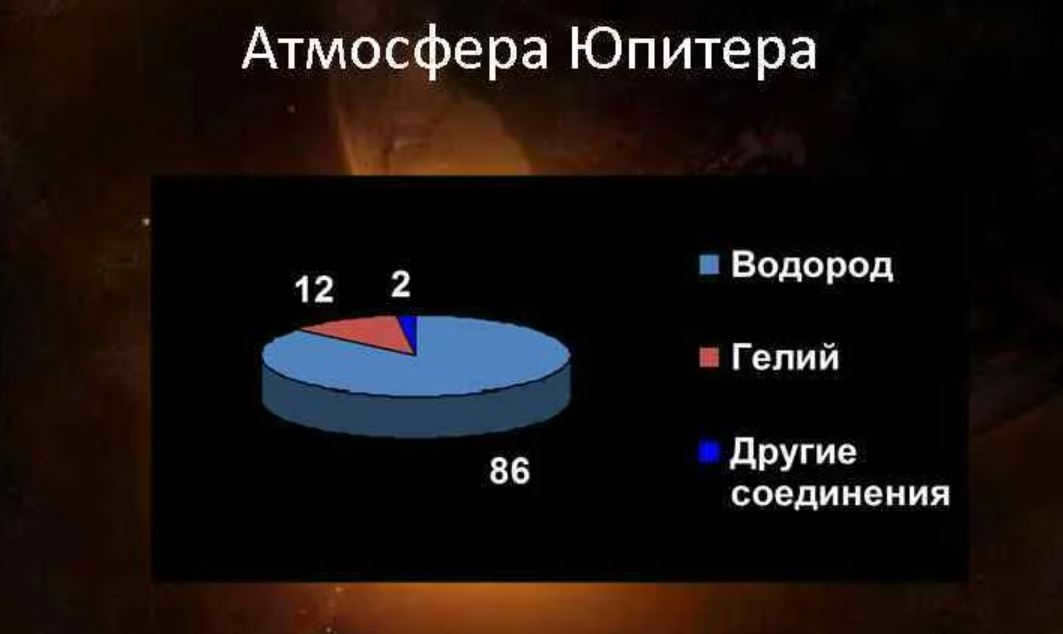 Атмосфера Юпитера

12

2

86

Водород

Гелий

Другие соединения